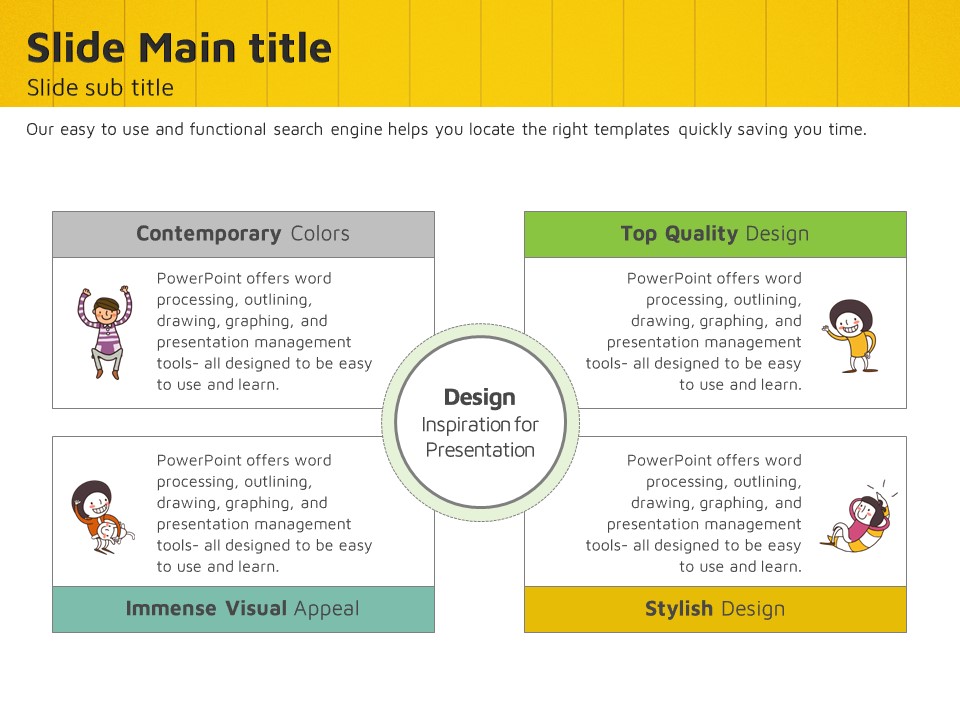 Slide Main title
Slide sub title

Our easy to use and functional search engine helps you locate the right templates quickly saving you time.

Contemporary Colors

PowerPoint offers word processing, outlining, drawing, graphing, and presentation management tools- all designed to be easy to use and learn.

Top Quality Design

PowerPoint offers word processing, outlining, drawing, graphing, and presentation management tools- all designed to be easy to use and learn.

Design
Inspiration for Presentation

PowerPoint offers word processing, outlining, drawing, graphing, and presentation management tools- all designed to be easy to use and learn.

Immense Visual Appeal

PowerPoint offers word processing, outlining, drawing, graphing, and presentation management tools- all designed to be easy to use and learn.

Stylish Design